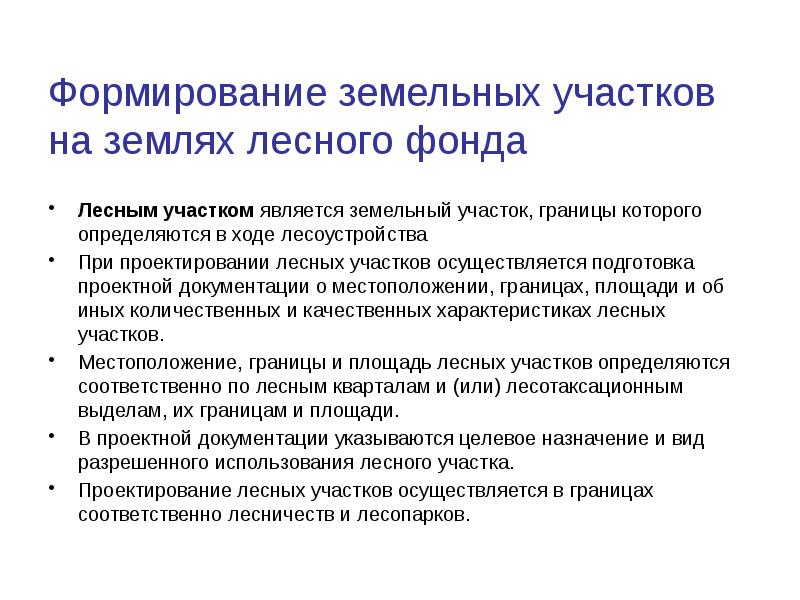 Формирование земельных участков на землях лесного фонда

• Лесным участком является земельный участок, границы которого определяются в ходе лесоустройства
• При проектировании лесных участков осуществляется подготовка проектной документации о местоположении, границах, площади и об иных количественных и качественных характеристиках лесных участков.
• Местоположение, границы и площадь лесных участков определяются соответственно по лесным кварталам и (или) лесотаксационным выделам, их границам и площади.
• В проектной документации указываются целевое назначение и вид разрешенного использования лесного участка.
• Проектирование лесных участков осуществляется в границах соответственно лесничеств и лесопарков.